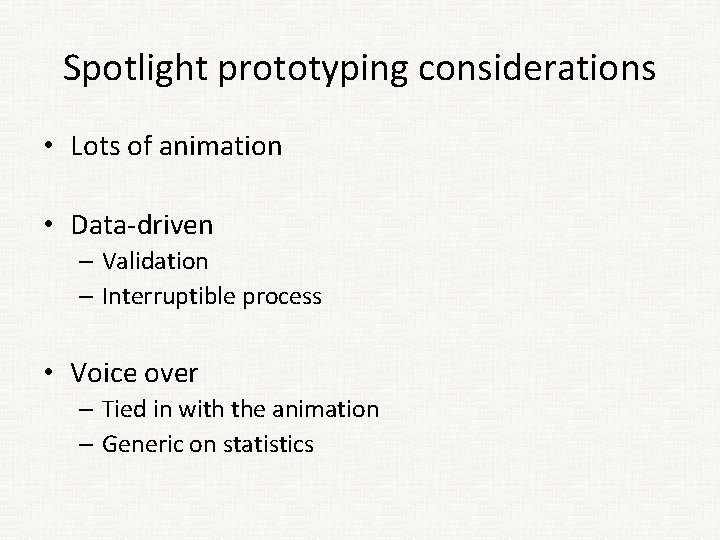 Spotlight prototyping considerations

• Lots of animation

• Data-driven
– Validation
– Interruptible process

• Voice over
– Tied in with the animation
– Generic on statistics